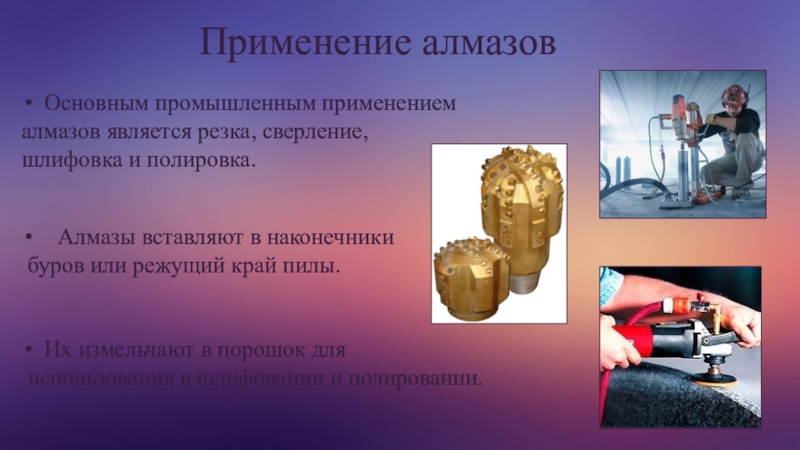 Применение алмазов

• Основным промышленным применением алмазов является резка, сверление, шлифовка и полировка.

• Алмазы вставляют в наконечники буров или режущий край пилы.

• Их измельчают в порошок для использования в шлифовании и полировании.